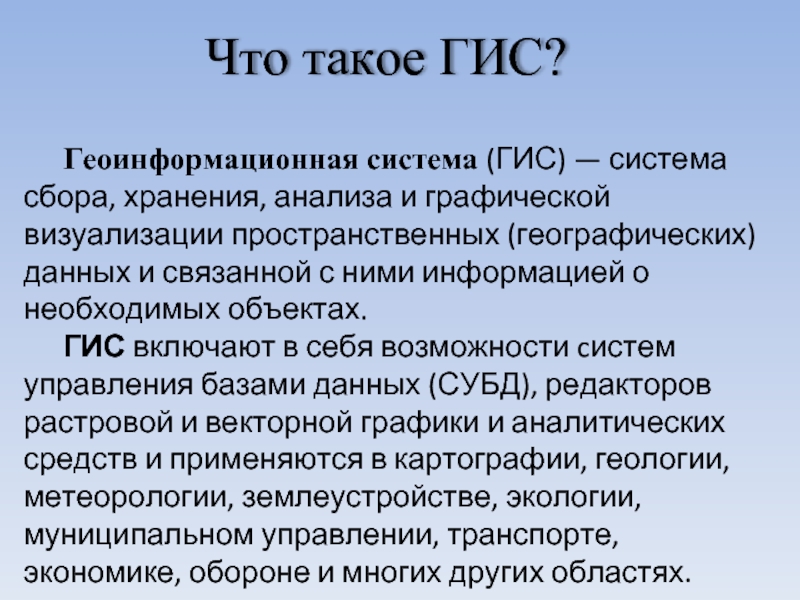 Что такое ГИС?

Геоинформационная система (ГИС) — система сбора, хранения, анализа и графической визуализации пространственных (географических) данных и связанной с ними информацией о необходимых объектах.

ГИС включают в себя возможности систем управления базами данных (СУБД), редакторов растровой и векторной графики и аналитических средств и применяются в картографии, геологии, метеорологии, землеустройстве, экологии, муниципальном управлении, транспорте, экономике, обороне и многих других областях.